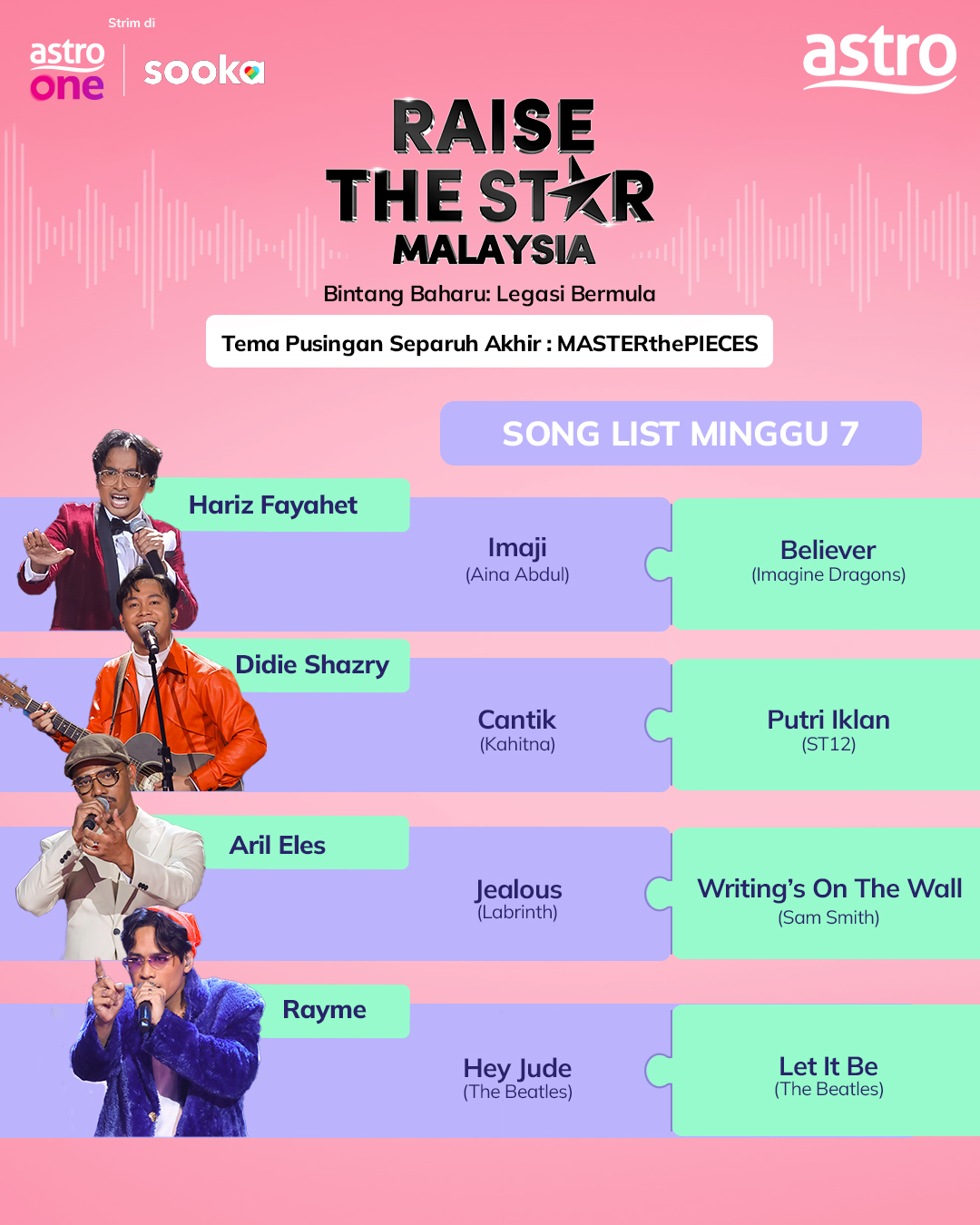 Strim di
astro one
sooka

astro

RAISE THE STAR MALAYSIA
Bintang Baharu: Legasi Bermula

Tema Pusingan Separuh Akhir : MASTERthePIECES

SONG LIST MINGGU 7

Hariz Fayahet
Imaji
(Aina Abdul)
Believer
(Imagine Dragons)

Didie Shazry
Cantik
(Kahitna)
Putri Iklan
(ST12)

Aril Eles
Jealous
(Labrinth)
Writing's On The Wall
(Sam Smith)

Rayme
Hey Jude
(The Beatles)
Let It Be
(The Beatles)